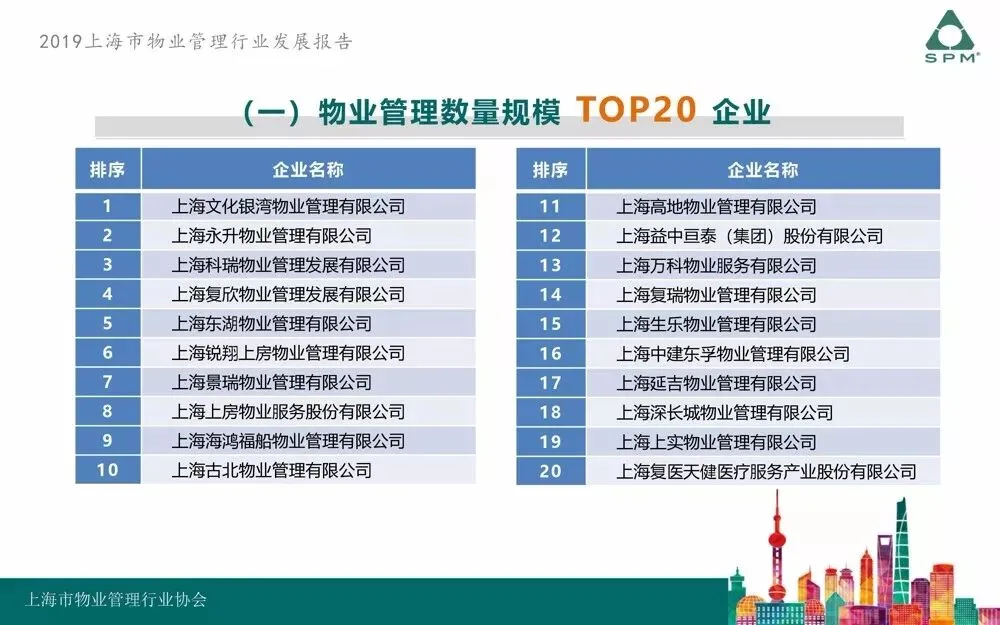 2019上海市物业管理行业发展报告

SPM

（一）物业管理数量规模 TOP20 企业

| 排序 | 企业名称 |
|---|---|
| 1 | 上海文化银湾物业管理有限公司 |
| 2 | 上海永升物业管理有限公司 |
| 3 | 上海科瑞物业管理发展有限公司 |
| 4 | 上海复欣物业管理发展有限公司 |
| 5 | 上海东湖物业管理有限公司 |
| 6 | 上海锐翔上房物业管理有限公司 |
| 7 | 上海景瑞物业管理有限公司 |
| 8 | 上海上房物业服务股份有限公司 |
| 9 | 上海海鸿福船物业管理有限公司 |
| 10 | 上海古北物业管理有限公司 |

| 排序 | 企业名称 |
|---|---|
| 11 | 上海高地物业管理有限公司 |
| 12 | 上海益中亘泰（集团）股份有限公司 |
| 13 | 上海万科物业服务有限公司 |
| 14 | 上海复瑞物业管理有限公司 |
| 15 | 上海生乐物业管理有限公司 |
| 16 | 上海中建东孚物业管理有限公司 |
| 17 | 上海延吉物业管理有限公司 |
| 18 | 上海深长城物业管理有限公司 |
| 19 | 上海上实物业管理有限公司 |
| 20 | 上海复医天健医疗服务产业股份有限公司 |

上海市物业管理行业协会